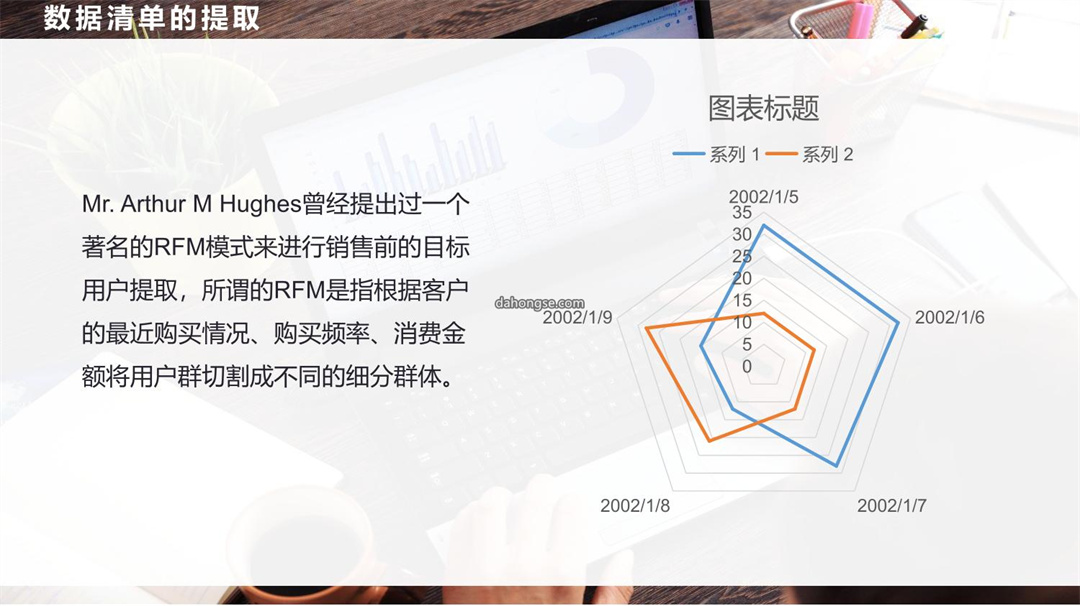 数据清单的提取

Mr. Arthur M Hughes曾经提出过一个著名的RFM模式来进行销售前的目标用户提取，所谓的RFM是指根据客户的最近购买情况、购买频率、消费金额将用户群切割成不同的细分群体。

图表标题

系列 1 系列 2

2002/1/5
35
30
25
20
15
10
5
0
2002/1/6
2002/1/7
2002/1/8
2002/1/9

dahongse.com